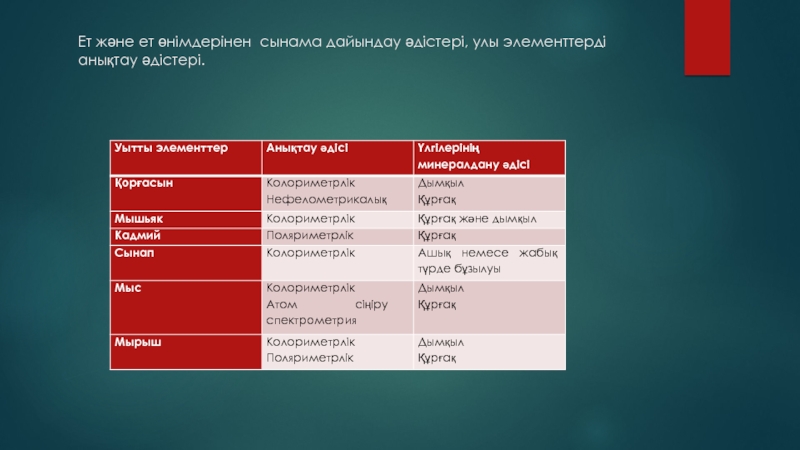 Ет және ет өнімдерінен сынама дайындау әдістері, улы элементтерді анықтау әдістері.

| Уытты элементтер | Анықтау әдісі | Үлгілерінің минералдану әдісі |
|---|---|---|
| Қорғасын | Колориметрлік Нефелометрикалық | Дымқыл Құрғақ |
| Мышьяк | Колориметрлік | Құрғақ және дымқыл |
| Кадмий | Поляриметрлік | Құрғақ |
| Сынап | Колориметрлік | Ашық немесе жабық түрде бұзылуы |
| Мыс | Колориметрлік Атом сіңіру спектрометрия | Дымқыл Құрғақ |
| Мырыш | Колориметрлік Поляриметрлік | Дымқыл Құрғақ |